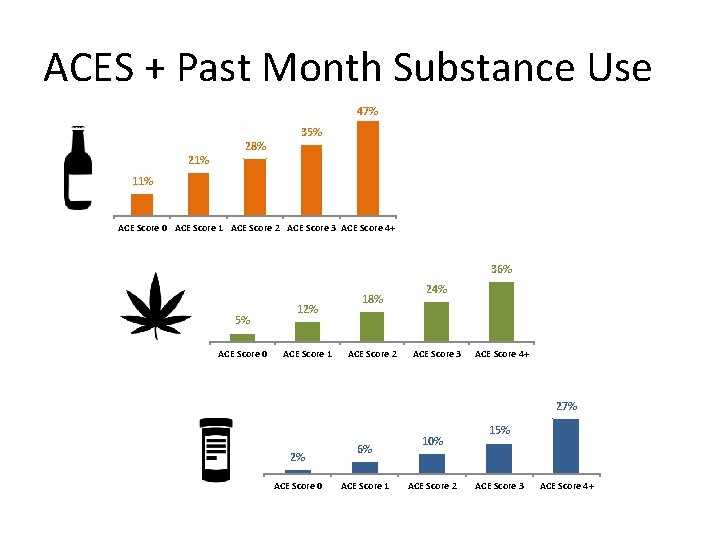 ACES + Past Month Substance Use

11%
21%
28%
35%
47%
ACE Score 0
ACE Score 1
ACE Score 2
ACE Score 3
ACE Score 4+

5%
12%
18%
24%
36%
ACE Score 0
ACE Score 1
ACE Score 2
ACE Score 3
ACE Score 4+

2%
6%
10%
15%
27%
ACE Score 0
ACE Score 1
ACE Score 2
ACE Score 3
ACE Score 4+